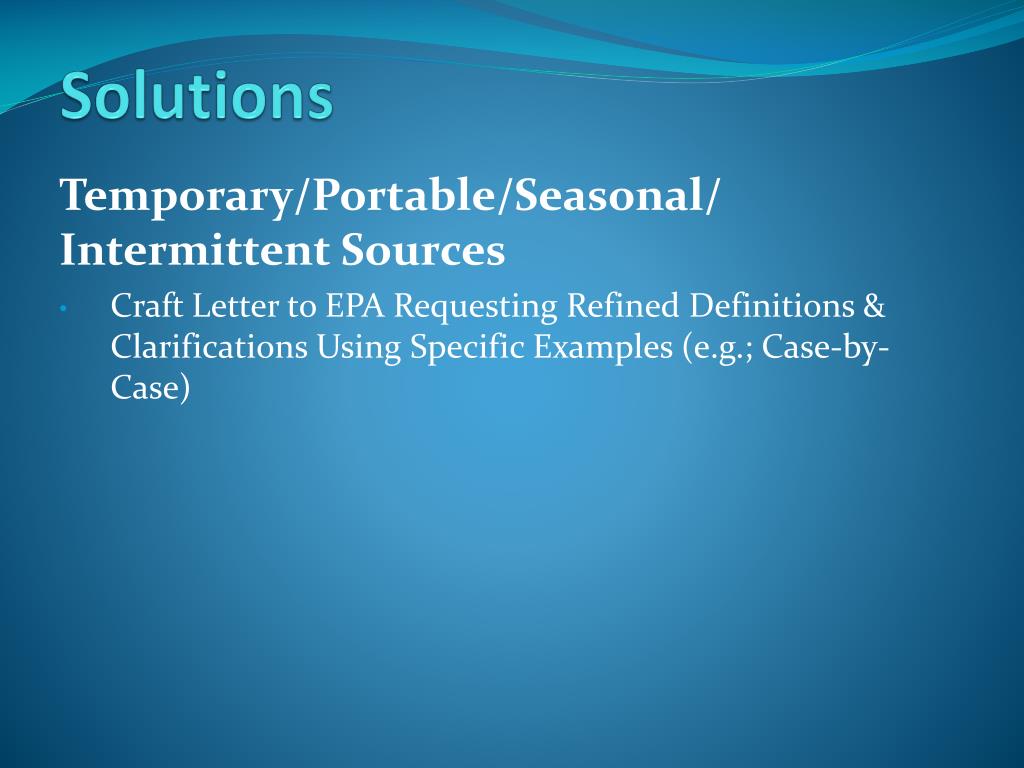 Solutions

Temporary/Portable/Seasonal/ Intermittent Sources

• Craft Letter to EPA Requesting Refined Definitions & Clarifications Using Specific Examples (e.g.; Case-by-Case)